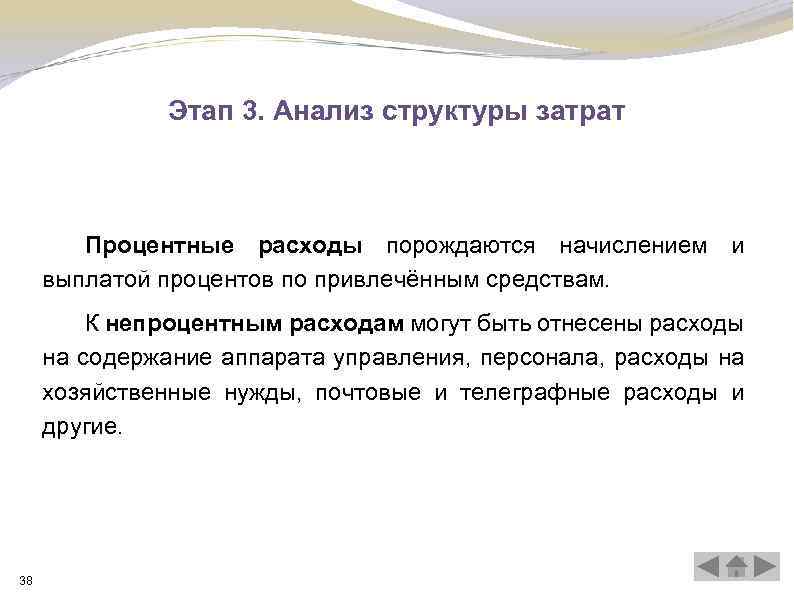 Этап 3. Анализ структуры затрат

Процентные расходы порождаются начислением и выплатой процентов по привлечённым средствам.

К непроцентным расходам могут быть отнесены расходы на содержание аппарата управления, персонала, расходы на хозяйственные нужды, почтовые и телеграфные расходы и другие.

38